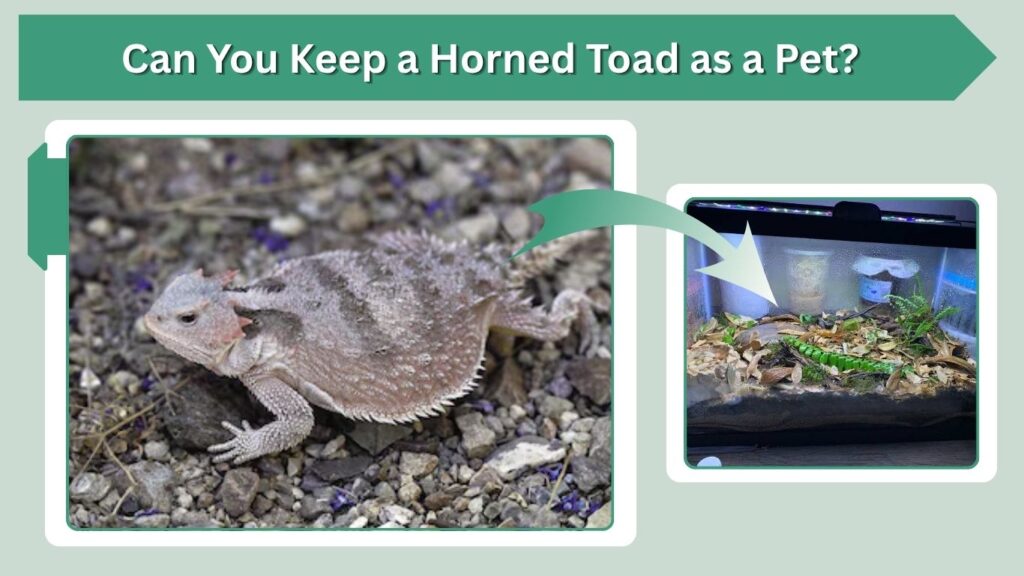 Can You Keep a Horned Toad as a Pet?